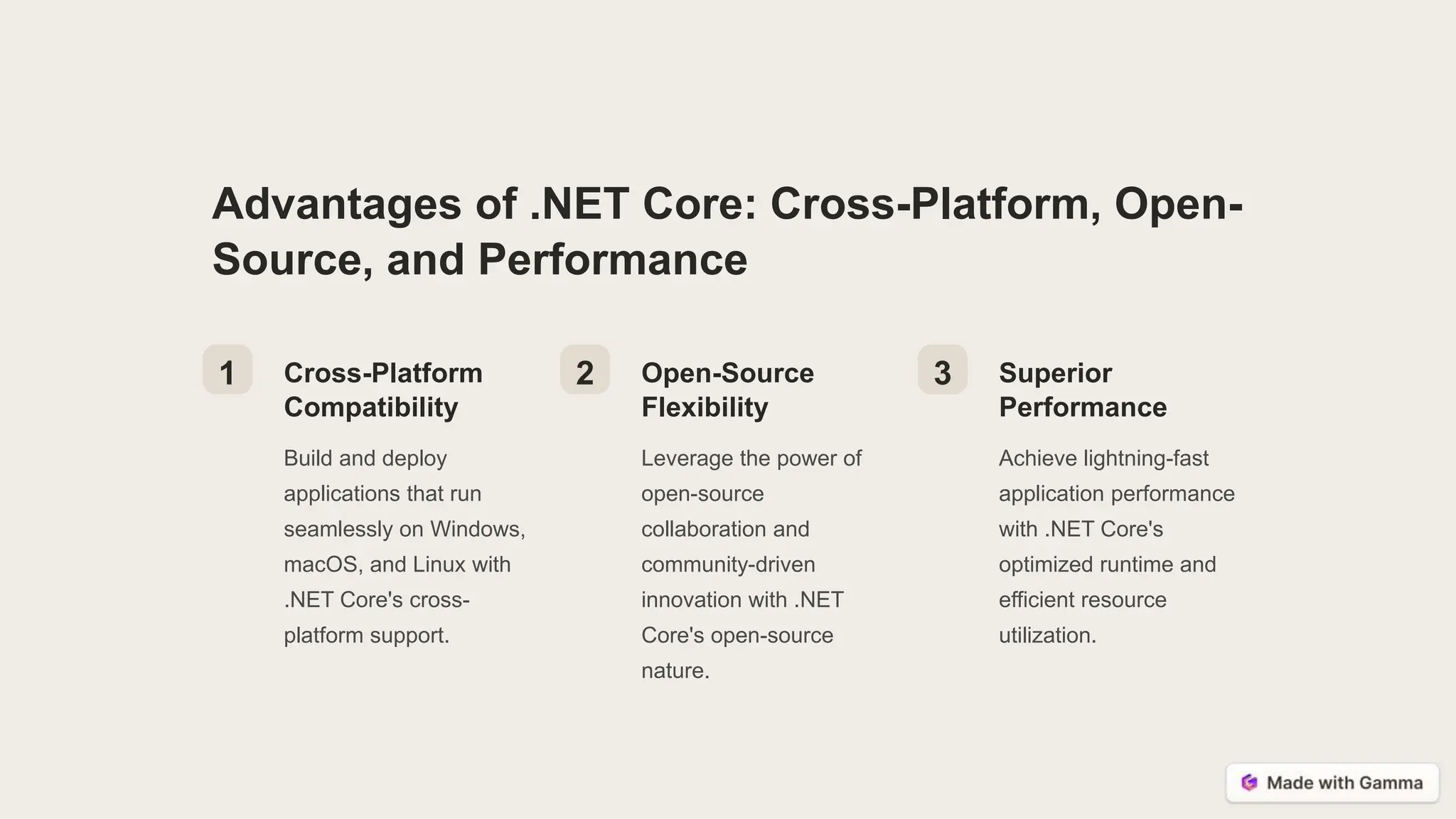 Advantages of .NET Core: Cross-Platform, Open-Source, and Performance

1

Cross-Platform Compatibility

Build and deploy applications that run seamlessly on Windows, macOS, and Linux with .NET Core's cross-platform support.

2

Open-Source Flexibility

Leverage the power of open-source collaboration and community-driven innovation with .NET Core's open-source nature.

3

Superior Performance

Achieve lightning-fast application performance with .NET Core's optimized runtime and efficient resource utilization.

Made with Gamma